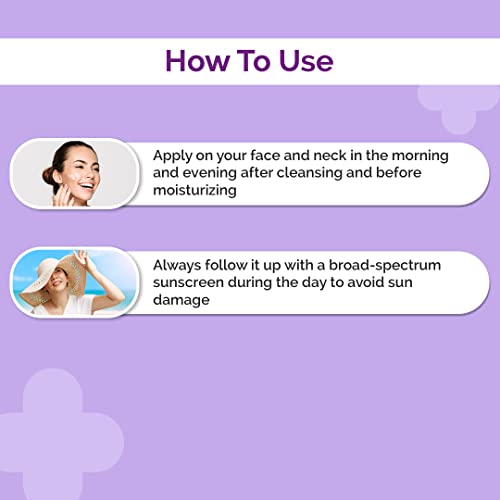 How To Use

Apply on your face and neck in the morning and evening after cleansing and before moisturizing

Always follow it up with a broad-spectrum sunscreen during the day to avoid sun damage